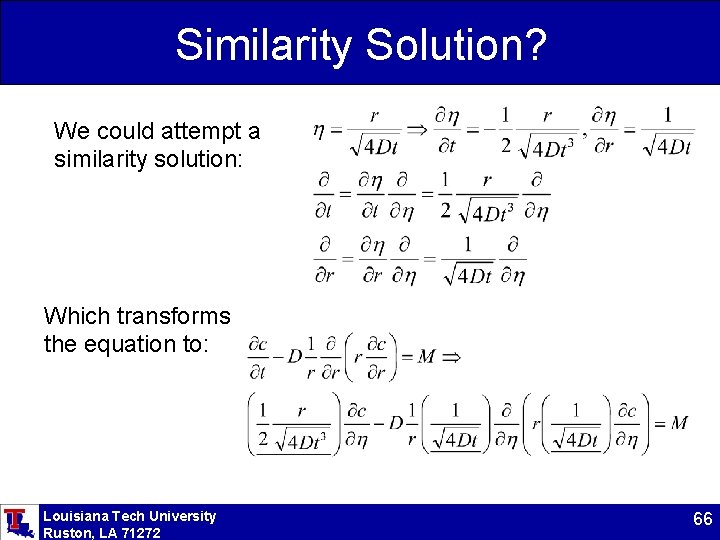 Similarity Solution?

We could attempt a similarity solution:

$\eta = \frac{r}{\sqrt{4Dt}} \Rightarrow \frac{\partial \eta}{\partial t} = -\frac{1}{2}\frac{r}{\sqrt{4Dt^3}}, \frac{\partial \eta}{\partial r} = \frac{1}{\sqrt{4Dt}}$

$\frac{\partial}{\partial t} = \frac{\partial \eta}{\partial t}\frac{\partial}{\partial \eta} = \frac{1}{2}\frac{r}{\sqrt{4Dt^3}}\frac{\partial}{\partial \eta}$

$\frac{\partial}{\partial r} = \frac{\partial \eta}{\partial r}\frac{\partial}{\partial \eta} = \frac{1}{\sqrt{4Dt}}\frac{\partial}{\partial \eta}$

Which transforms the equation to:

$\frac{\partial c}{\partial t} - D\frac{1}{r}\frac{\partial}{\partial r}\left(r\frac{\partial c}{\partial r}\right) = M \Rightarrow$

$\left(\frac{1}{2}\frac{r}{\sqrt{4Dt^3}}\right)\frac{\partial c}{\partial \eta} - D\frac{1}{r}\left(\frac{1}{\sqrt{4Dt}}\right)\frac{\partial}{\partial \eta}\left(r\left(\frac{1}{\sqrt{4Dt}}\right)\frac{\partial c}{\partial \eta}\right) = M$

Louisiana Tech University
Ruston, LA 71272

66